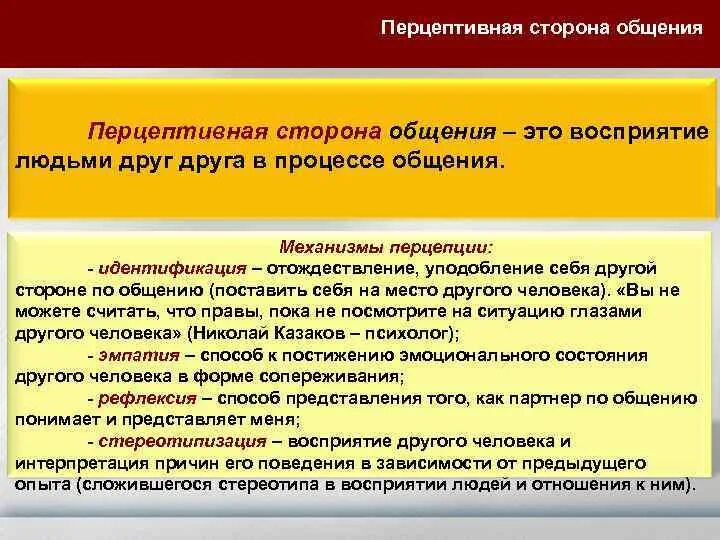 Перцептивная сторона общения

Перцептивная сторона общения – это восприятие людьми друг друга в процессе общения.

Механизмы перцепции:

- идентификация – отождествление, уподобление себя другой стороне по общению (поставить себя на место другого человека). «Вы не можете считать, что правы, пока не посмотрите на ситуацию глазами другого человека» (Николай Казаков – психолог);

- эмпатия – способ к постижению эмоционального состояния другого человека в форме сопереживания;

- рефлексия – способ представления того, как партнер по общению понимает и представляет меня;

- стереотипизация – восприятие другого человека и интерпретация причин его поведения в зависимости от предыдущего опыта (сложившегося стереотипа в восприятии людей и отношения к ним).